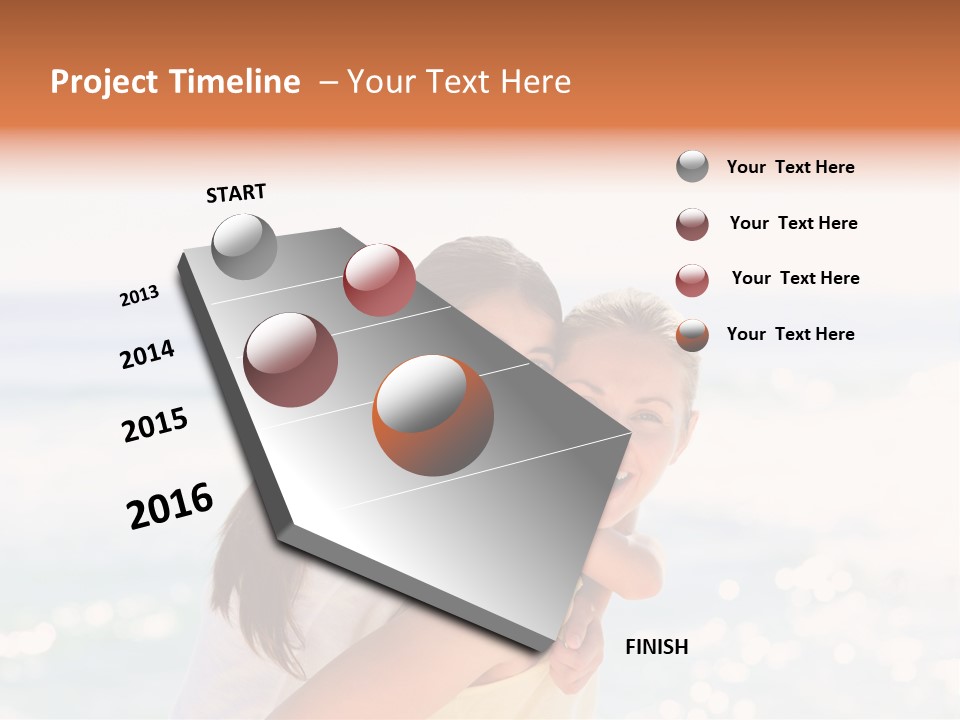 Project Timeline – Your Text Here

START

2013

2014

2015

2016

FINISH

Your Text Here

Your Text Here

Your Text Here

Your Text Here